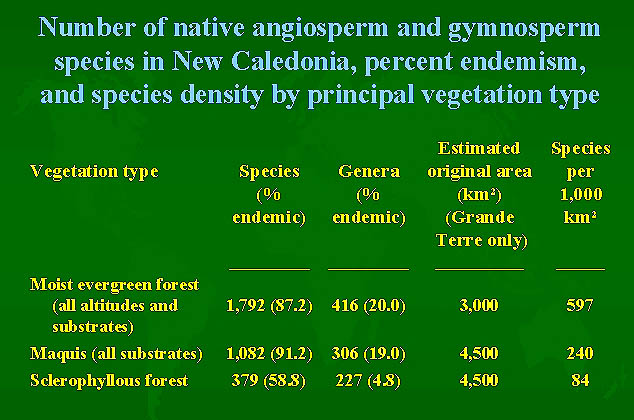 Number of native angiosperm and gymnosperm species in New Caledonia, percent endemism, and species density by principal vegetation type

| Vegetation type | Species (% endemic) | Genera (% endemic) | Estimated original area (km²) (Grande Terre only) | Species per 1,000 km² |
|---|---|---|---|---|
| Moist evergreen forest (all altitudes and substrates) | 1,792 (87.2) | 416 (20.0) | 3,000 | 597 |
| Maquis (all substrates) | 1,082 (91.2) | 306 (19.0) | 4,500 | 240 |
| Sclerophyllous forest | 379 (58.8) | 227 (4.8) | 4,500 | 84 |